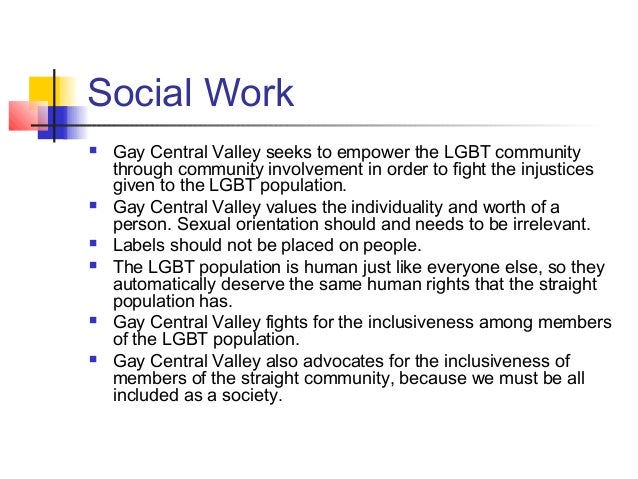 Social Work

- Gay Central Valley seeks to empower the LGBT community through community involvement in order to fight the injustices given to the LGBT population.
- Gay Central Valley values the individuality and worth of a person. Sexual orientation should and needs to be irrelevant.
- Labels should not be placed on people.
- The LGBT population is human just like everyone else, so they automatically deserve the same human rights that the straight population has.
- Gay Central Valley fights for the inclusiveness among members of the LGBT population.
- Gay Central Valley also advocates for the inclusiveness of members of the straight community, because we must be all included as a society.